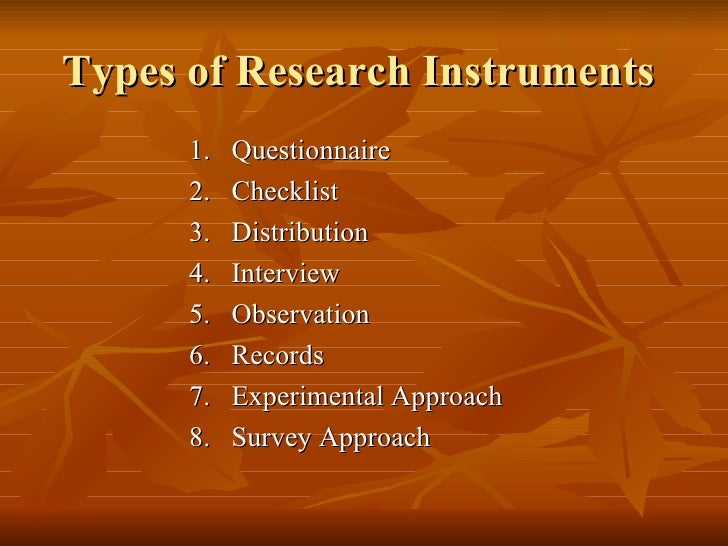 Types of Research Instruments

1. Questionnaire
2. Checklist
3. Distribution
4. Interview
5. Observation
6. Records
7. Experimental Approach
8. Survey Approach